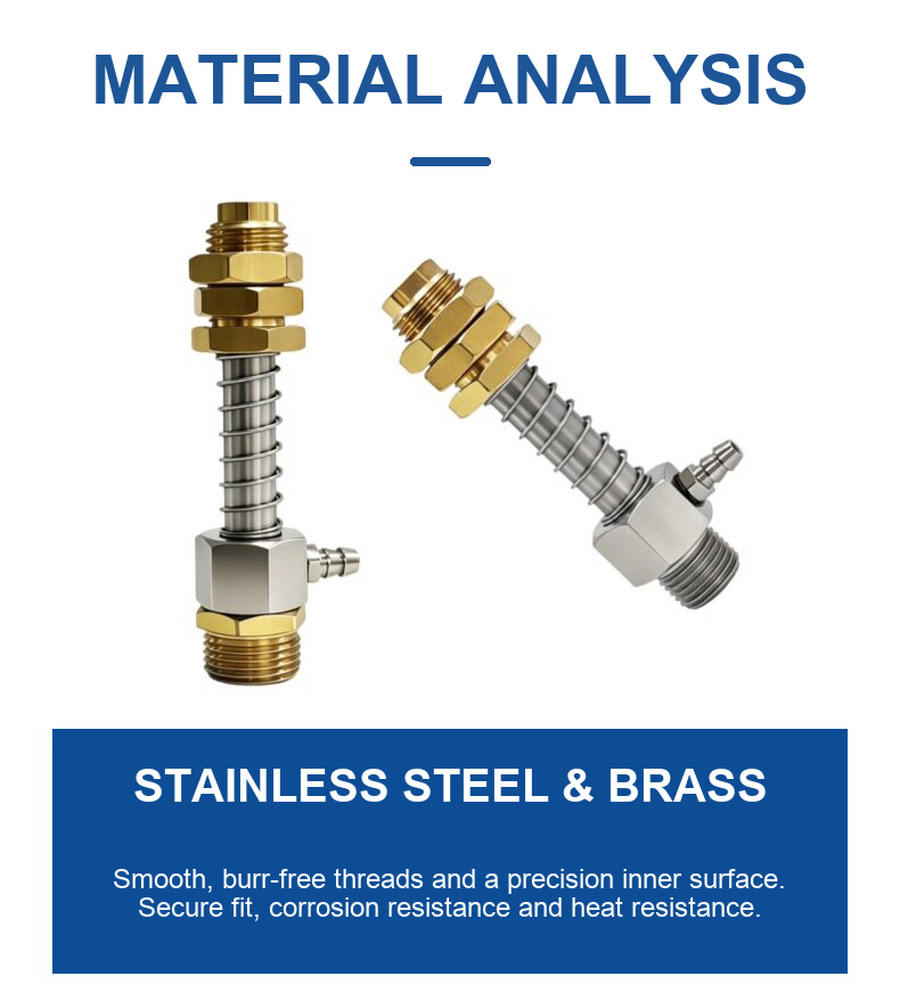 MATERIAL ANALYSIS

STAINLESS STEEL & BRASS

Smooth, burr-free threads and a precision inner surface. Secure fit, corrosion resistance and heat resistance.